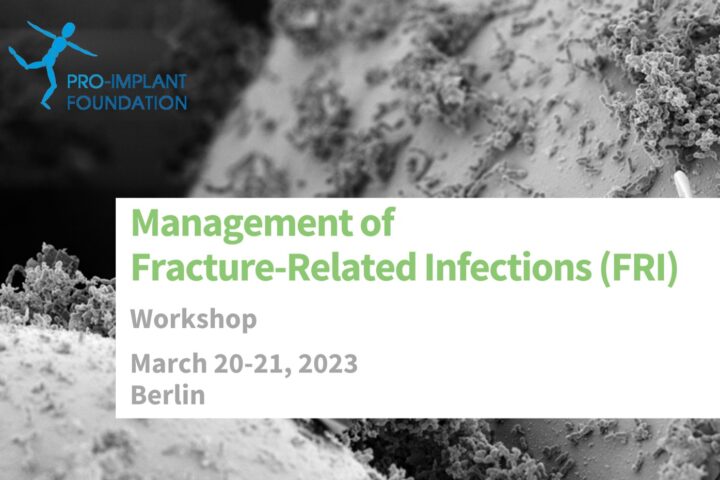 PRO-IMPLANT
FOUNDATION

Management of
Fracture-Related Infections (FRI)

Workshop

March 20-21, 2023
Berlin